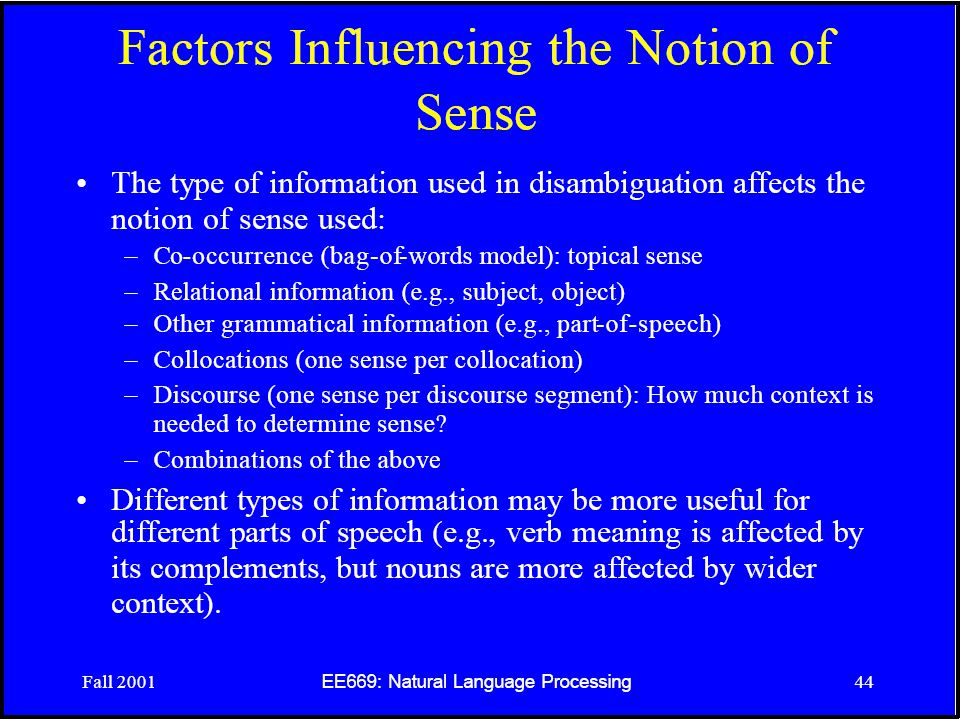 Factors Influencing the Notion of Sense

• The type of information used in disambiguation affects the notion of sense used:
– Co-occurrence (bag-of-words model): topical sense
– Relational information (e.g., subject, object)
– Other grammatical information (e.g., part-of-speech)
– Collocations (one sense per collocation)
– Discourse (one sense per discourse segment): How much context is needed to determine sense?
– Combinations of the above

• Different types of information may be more useful for different parts of speech (e.g., verb meaning is affected by its complements, but nouns are more affected by wider context).

Fall 2001

EE669: Natural Language Processing

44